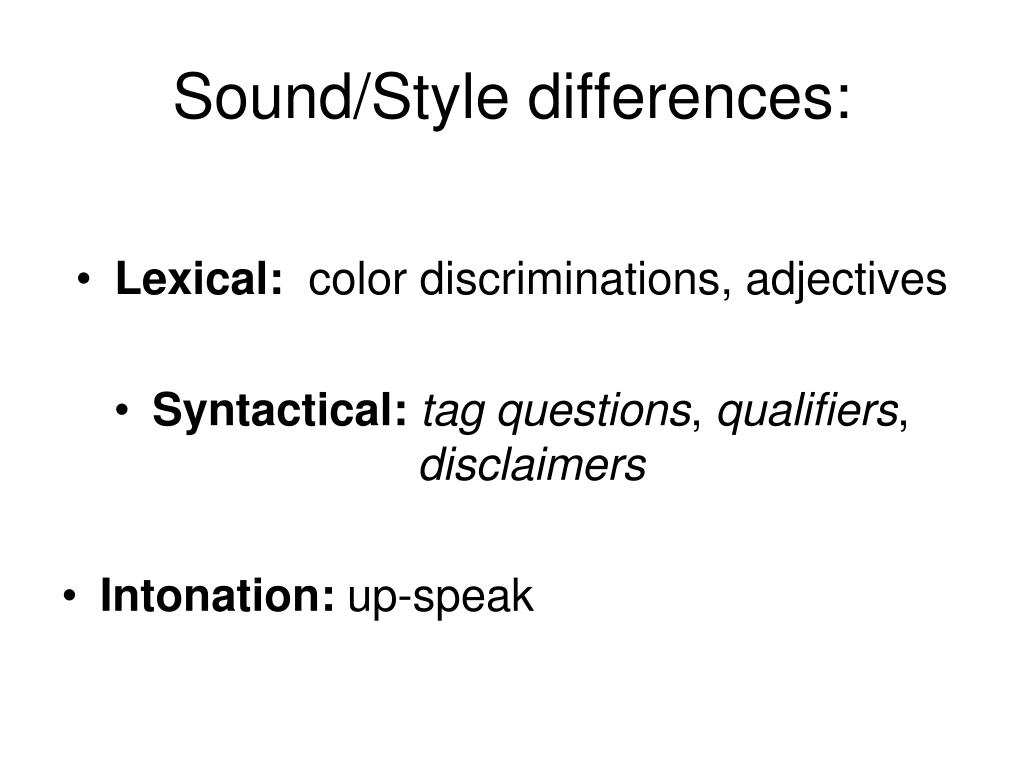 Sound/Style differences:

• Lexical: color discriminations, adjectives

• Syntactical: tag questions, qualifiers, disclaimers

• Intonation: up-speak